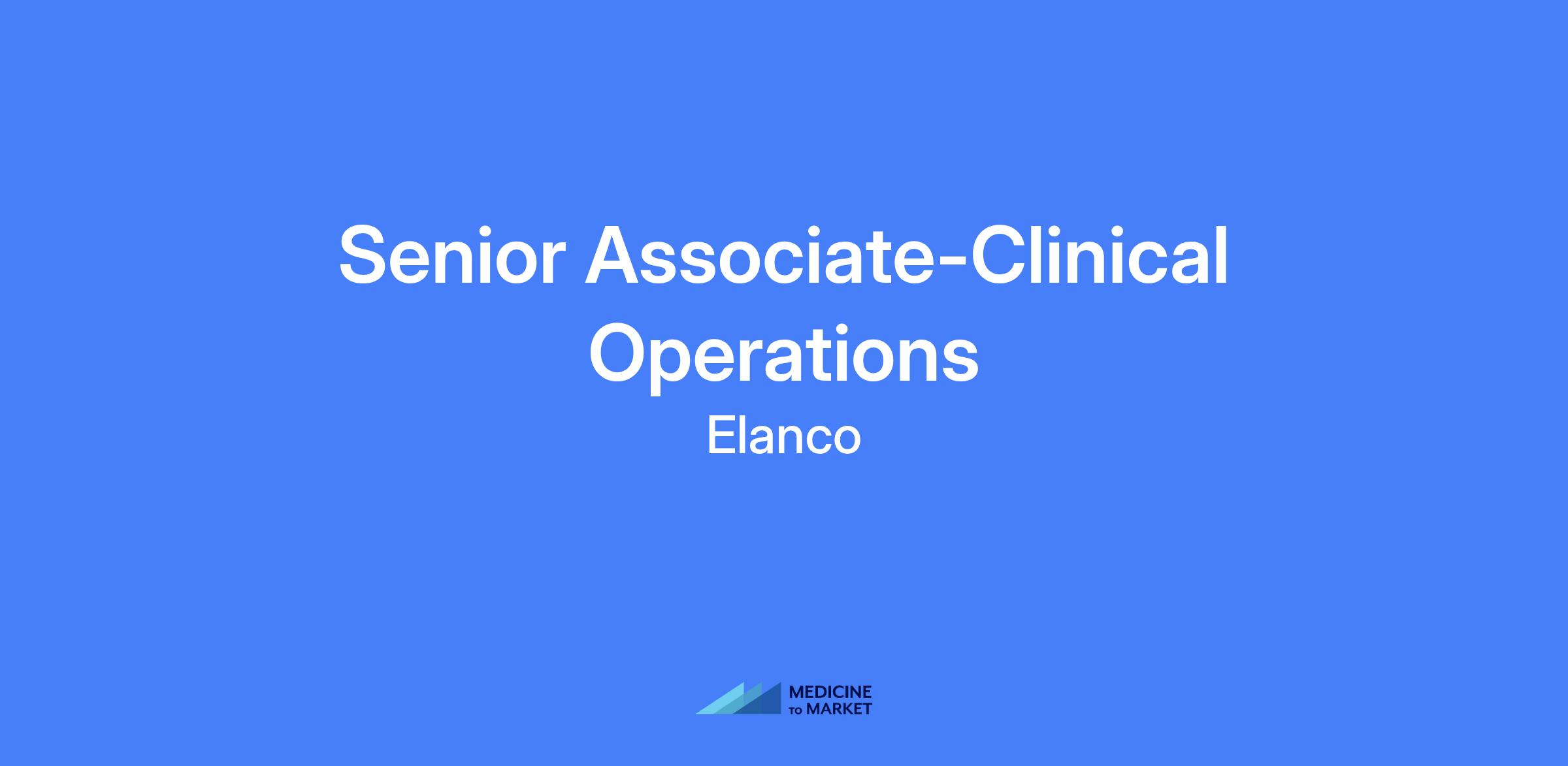 Senior Associate-Clinical Operations

Elanco

MEDICINE
TO MARKET